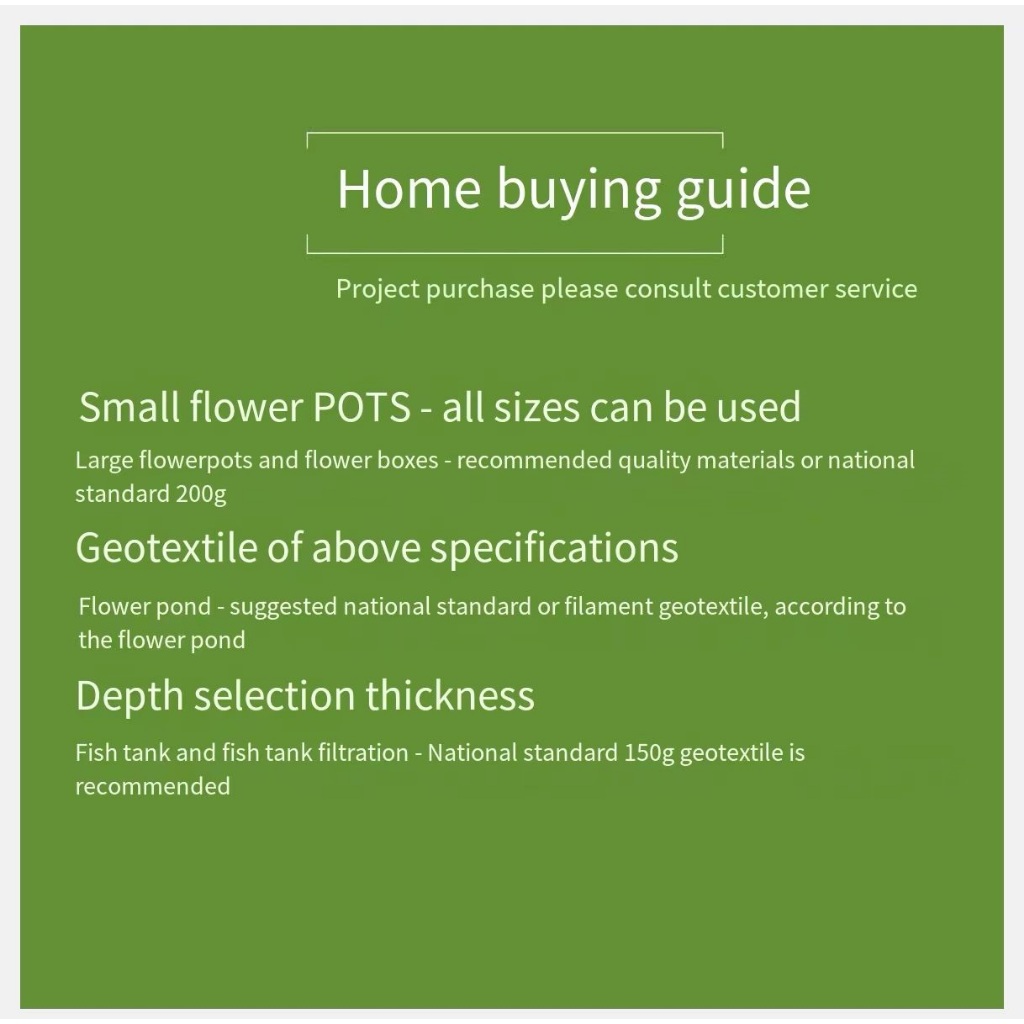 Home buying guide

Project purchase please consult customer service

Small flower POTS - all sizes can be used

Large flowerpots and flower boxes - recommended quality materials or national standard 200g

Geotextile of above specifications

Flower pond - suggested national standard or filament geotextile, according to the flower pond

Depth selection thickness

Fish tank and fish tank filtration - National standard 150g geotextile is recommended